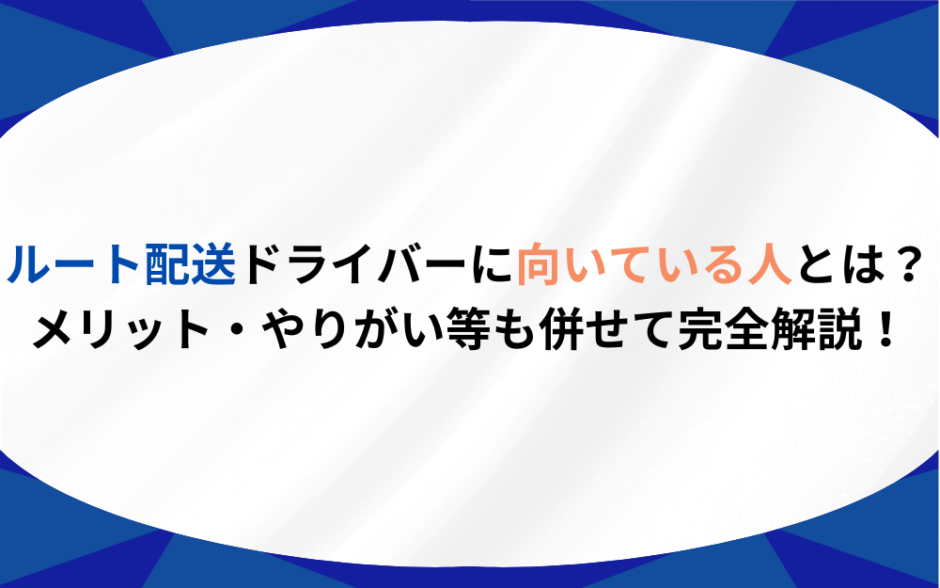 ルート配送ドライバーに向いている人とは？
メリット・やりがい等も併せて完全解説！